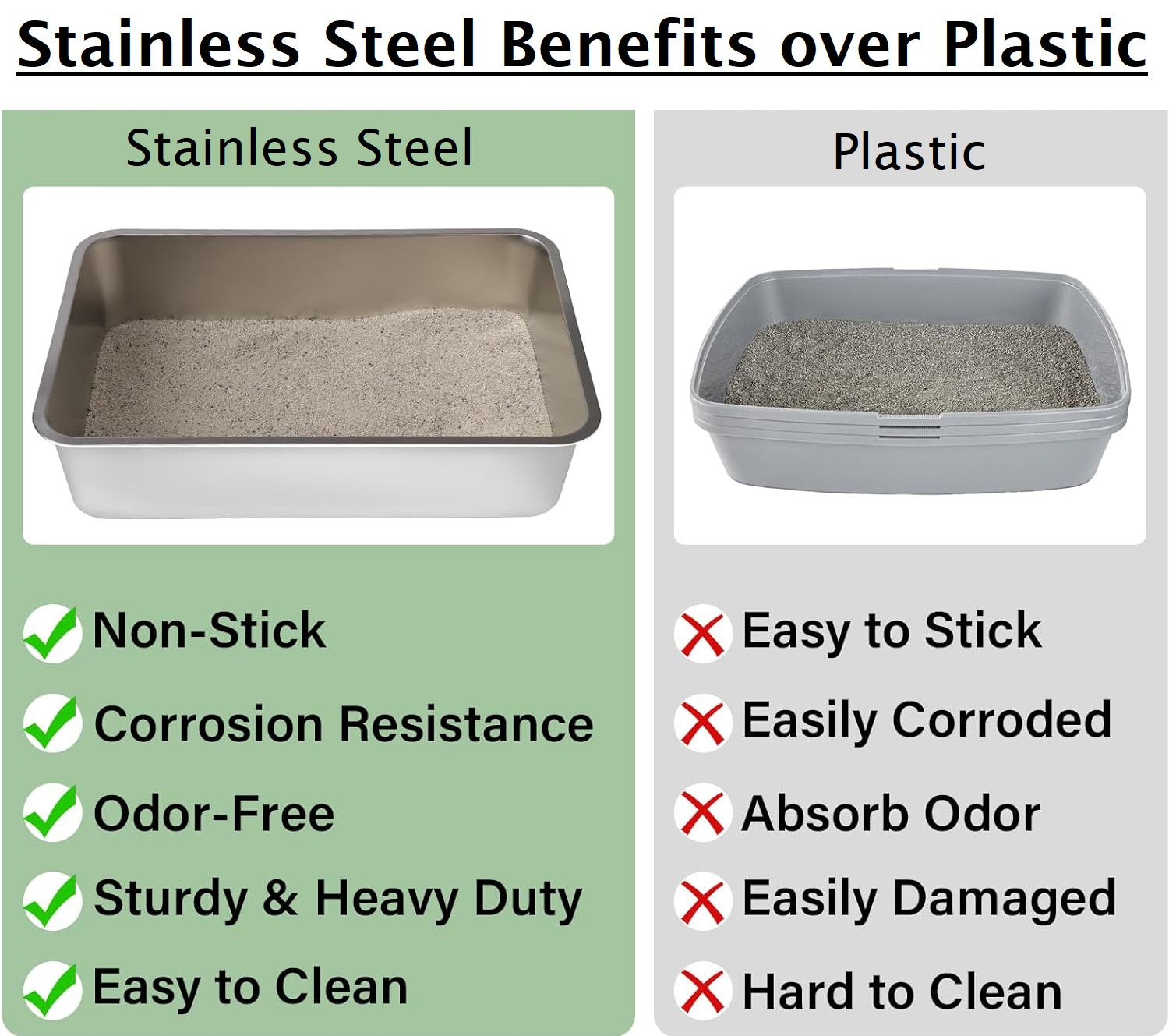 Stainless Steel Benefits over Plastic

Stainless Steel

Non-Stick

Corrosion Resistance

Odor-Free

Sturdy & Heavy Duty

Easy to Clean

Plastic

Easy to Stick

Easily Corroded

Absorb Odor

Easily Damaged

Hard to Clean